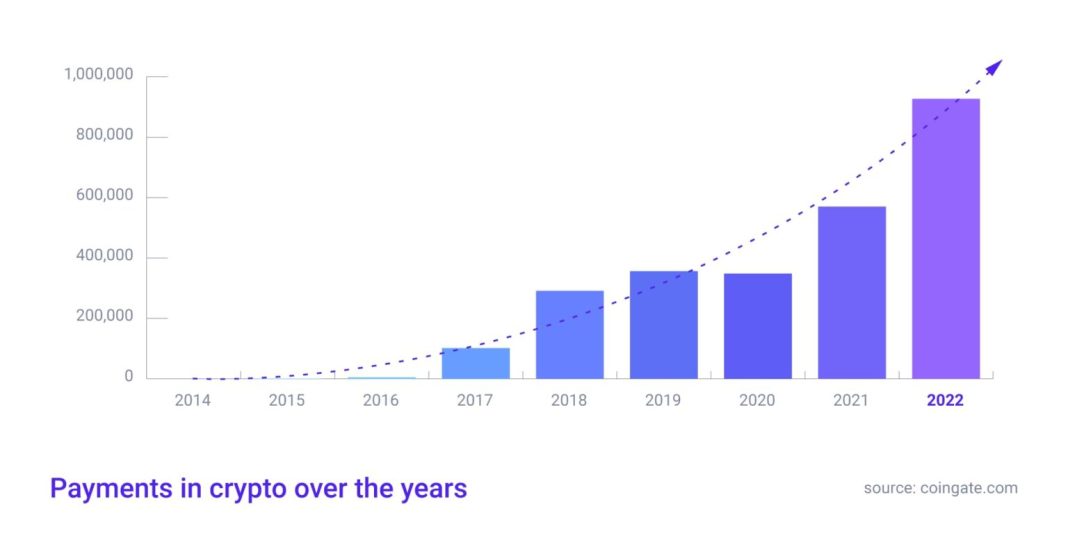 1,000,000
800,000
600,000
400,000
200,000
0

2014 2015 2016 2017 2018 2019 2020 2021 2022

Payments in crypto over the years

source: coingate.com